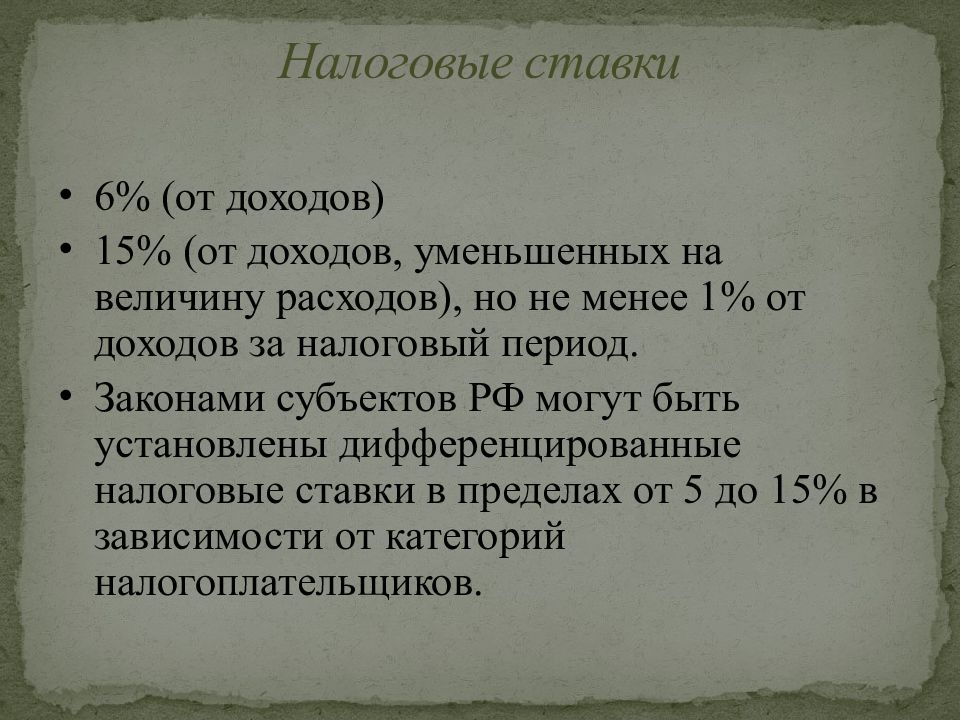 Налоговые ставки

• 6% (от доходов)
• 15% (от доходов, уменьшенных на величину расходов), но не менее 1% от доходов за налоговый период.
• Законами субъектов РФ могут быть установлены дифференцированные налоговые ставки в пределах от 5 до 15% в зависимости от категорий налогоплательщиков.